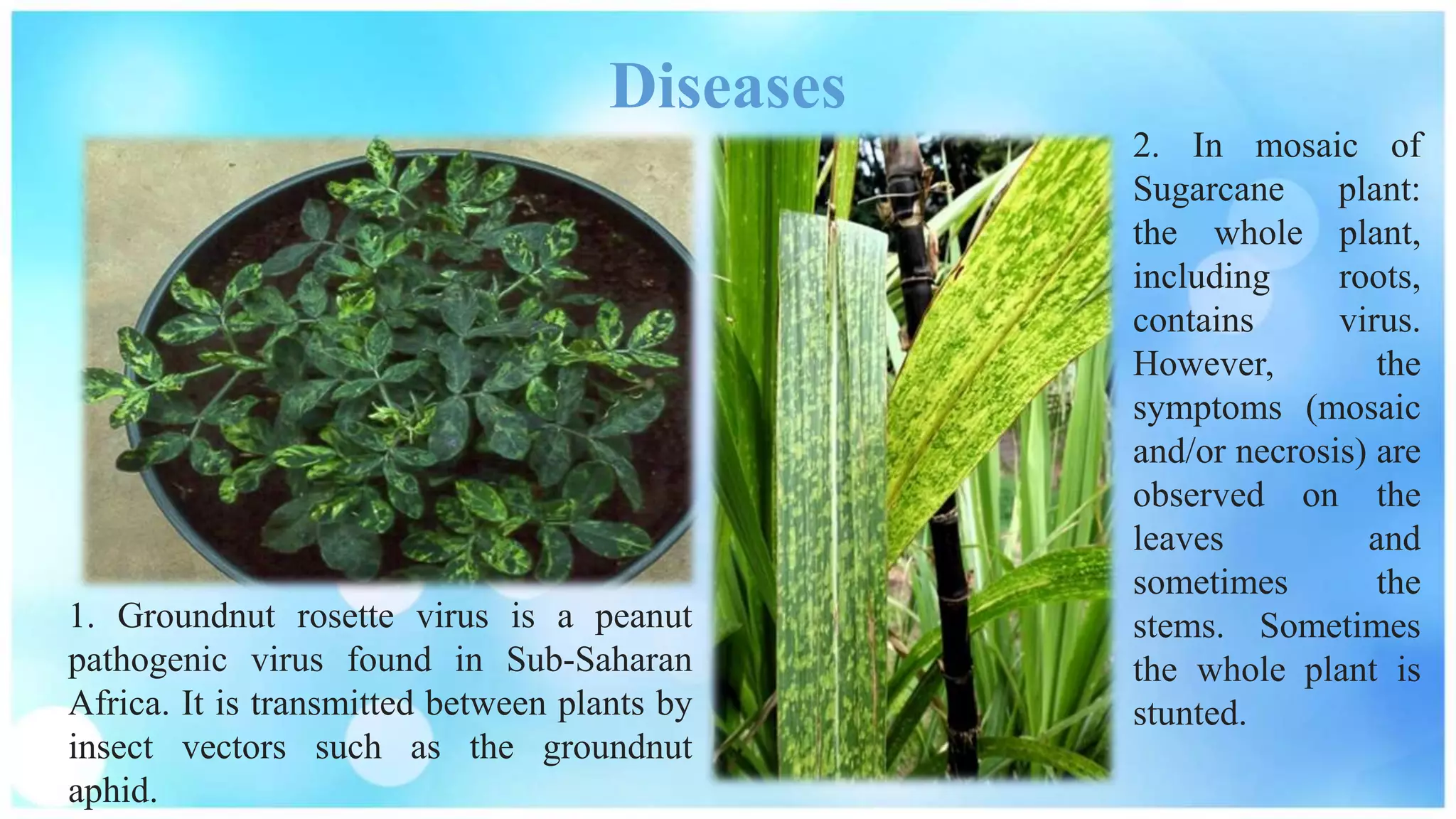 Diseases

1. Groundnut rosette virus is a peanut pathogenic virus found in Sub-Saharan Africa. It is transmitted between plants by insect vectors such as the groundnut aphid.

2. In mosaic of Sugarcane plant: the whole plant, including roots, contains virus. However, the symptoms (mosaic and/or necrosis) are observed on the leaves and sometimes the stems. Sometimes the whole plant is stunted.